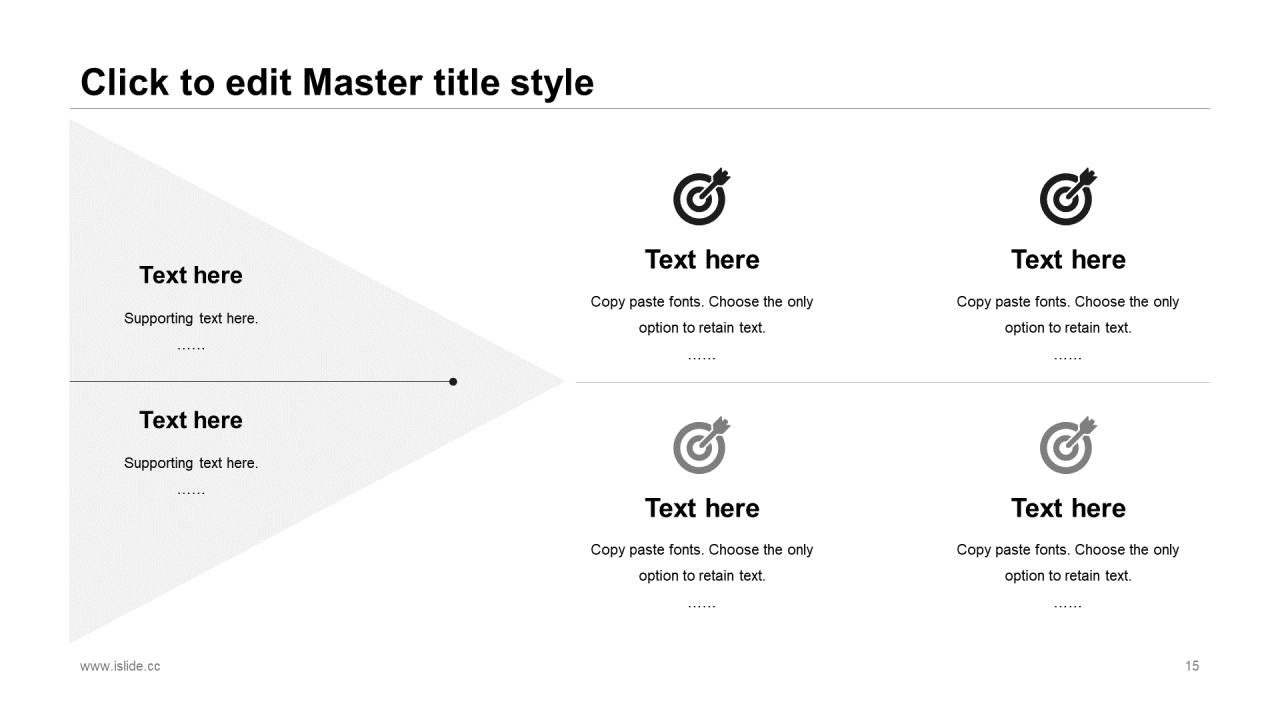 Click to edit Master title style

Text here

Supporting text here.

……

Text here

Supporting text here.

……

Text here

Copy paste fonts. Choose the only option to retain text.

……

Text here

Copy paste fonts. Choose the only option to retain text.

……

Text here

Copy paste fonts. Choose the only option to retain text.

……

Text here

Copy paste fonts. Choose the only option to retain text.

……

www.islide.cc

15